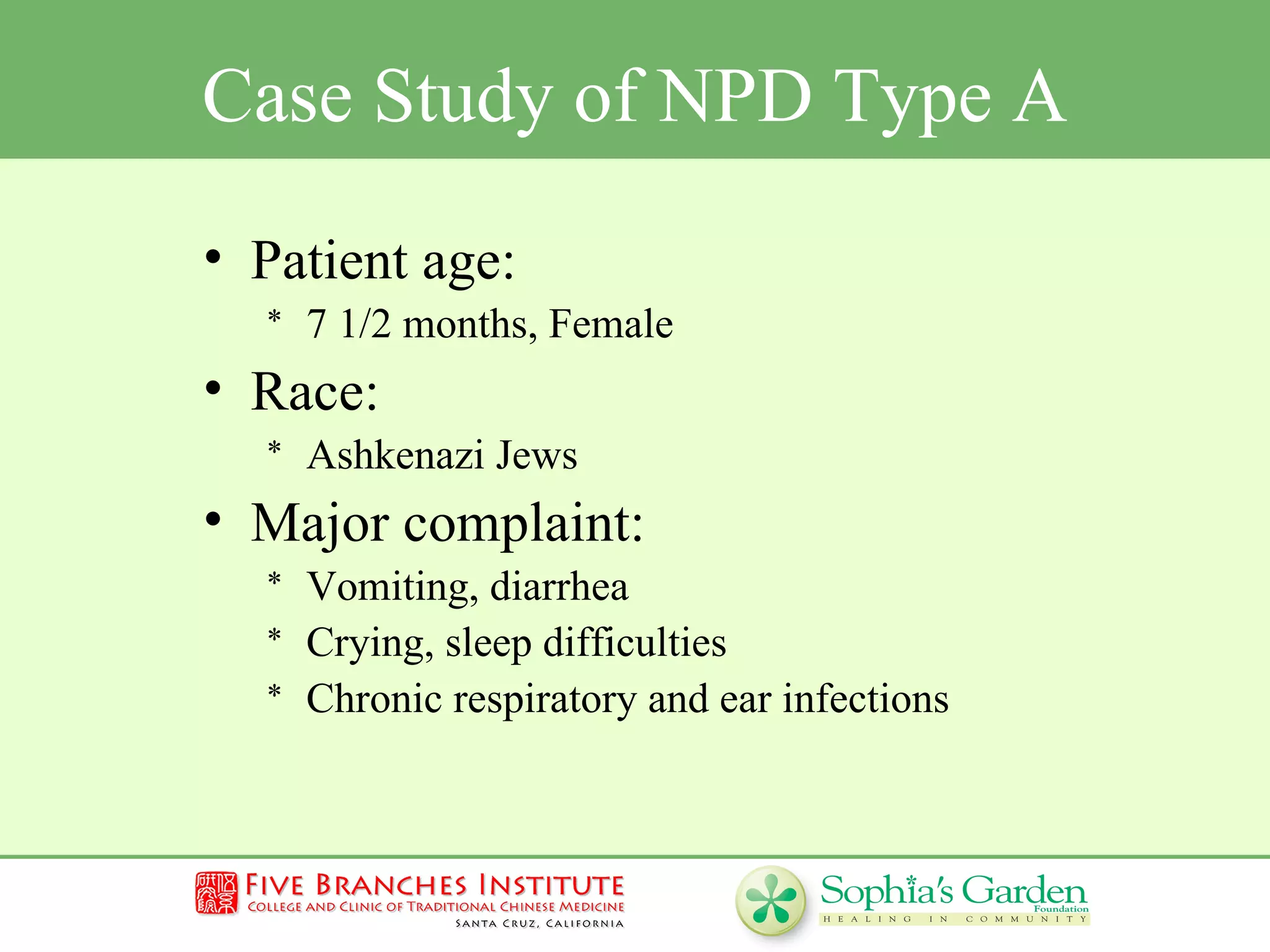 Case Study of NPD Type A

• Patient age:
  * 7 1/2 months, Female
• Race:
  * Ashkenazi Jews
• Major complaint:
  * Vomiting, diarrhea
  * Crying, sleep difficulties
  * Chronic respiratory and ear infections

FIVE BRANCHES INSTITUTE
COLLEGE AND CLINIC OF TRADITIONAL CHINESE MEDICINE
SANTA CRUZ, CALIFORNIA

Sophia's Garden Foundation
HEALING IN COMMUNITY